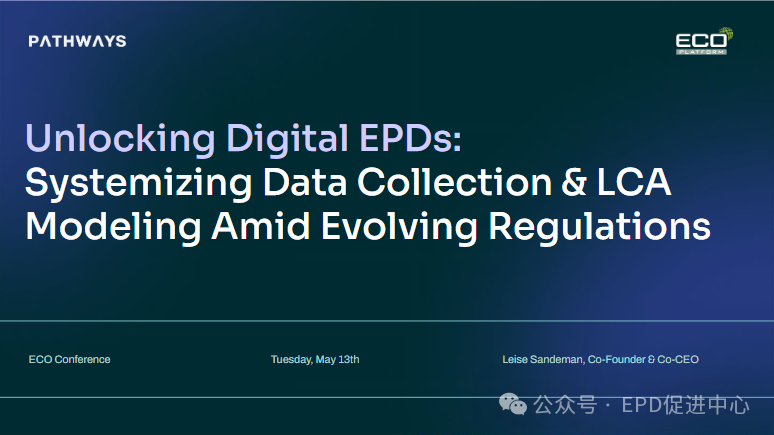 PATHWAYS

ECO PLATFORM

Unlocking Digital EPDs:
Systemizing Data Collection & LCA Modeling Amid Evolving Regulations

ECO Conference

Tuesday, May 13th

Leise Sandeman, Co-Founder & Co-CEO

公众号 · EPD促进中心